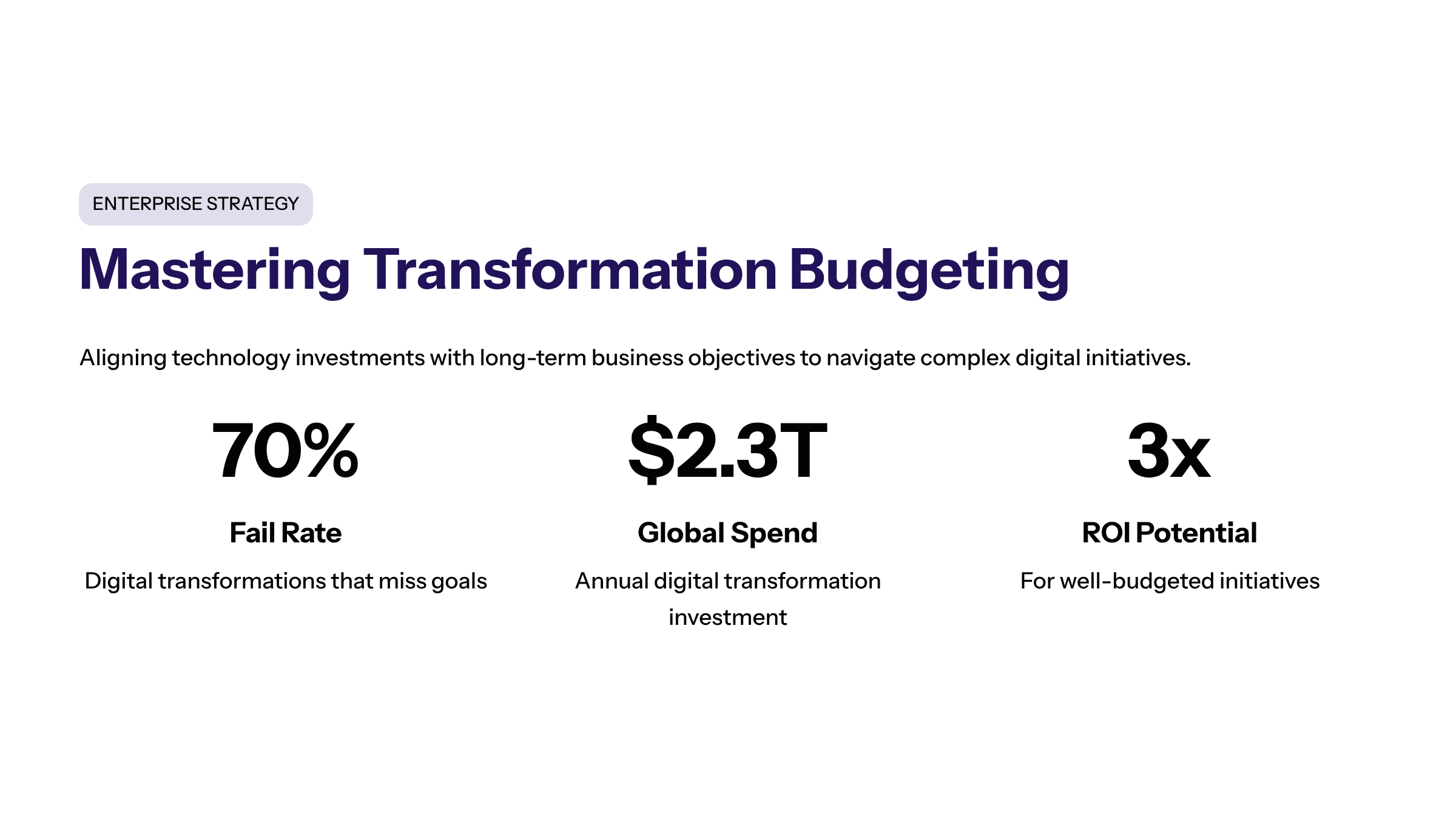 ENTERPRISE STRATEGY

Mastering Transformation Budgeting

Aligning technology investments with long-term business objectives to navigate complex digital initiatives.

70%

Fail Rate

Digital transformations that miss goals

\$2.3T

Global Spend

Annual digital transformation investment

3x

ROI Potential

For well-budgeted initiatives